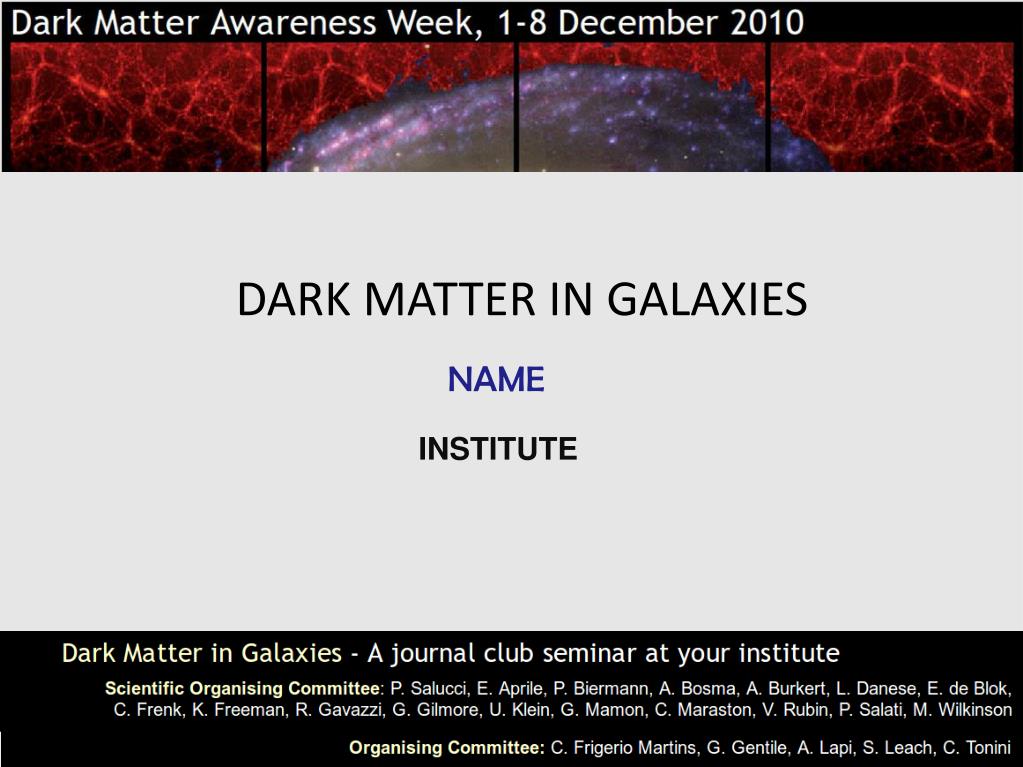 Dark Matter Awareness Week, 1-8 December 2010

DARK MATTER IN GALAXIES

NAME

INSTITUTE

Dark Matter in Galaxies - A journal club seminar at your institute

Scientific Organising Committee: P. Salucci, E. Aprile, P. Biermann, A. Bosma, A. Burkert, L. Danese, E. de Blok, C. Frenk, K. Freeman, R. Gavazzi, G. Gilmore, U. Klein, G. Mamon, C. Maraston, V. Rubin, P. Salati, M. Wilkinson

Organising Committee: C. Frigerio Martins, G. Gentile, A. Lapi, S. Leach, C. Tonini